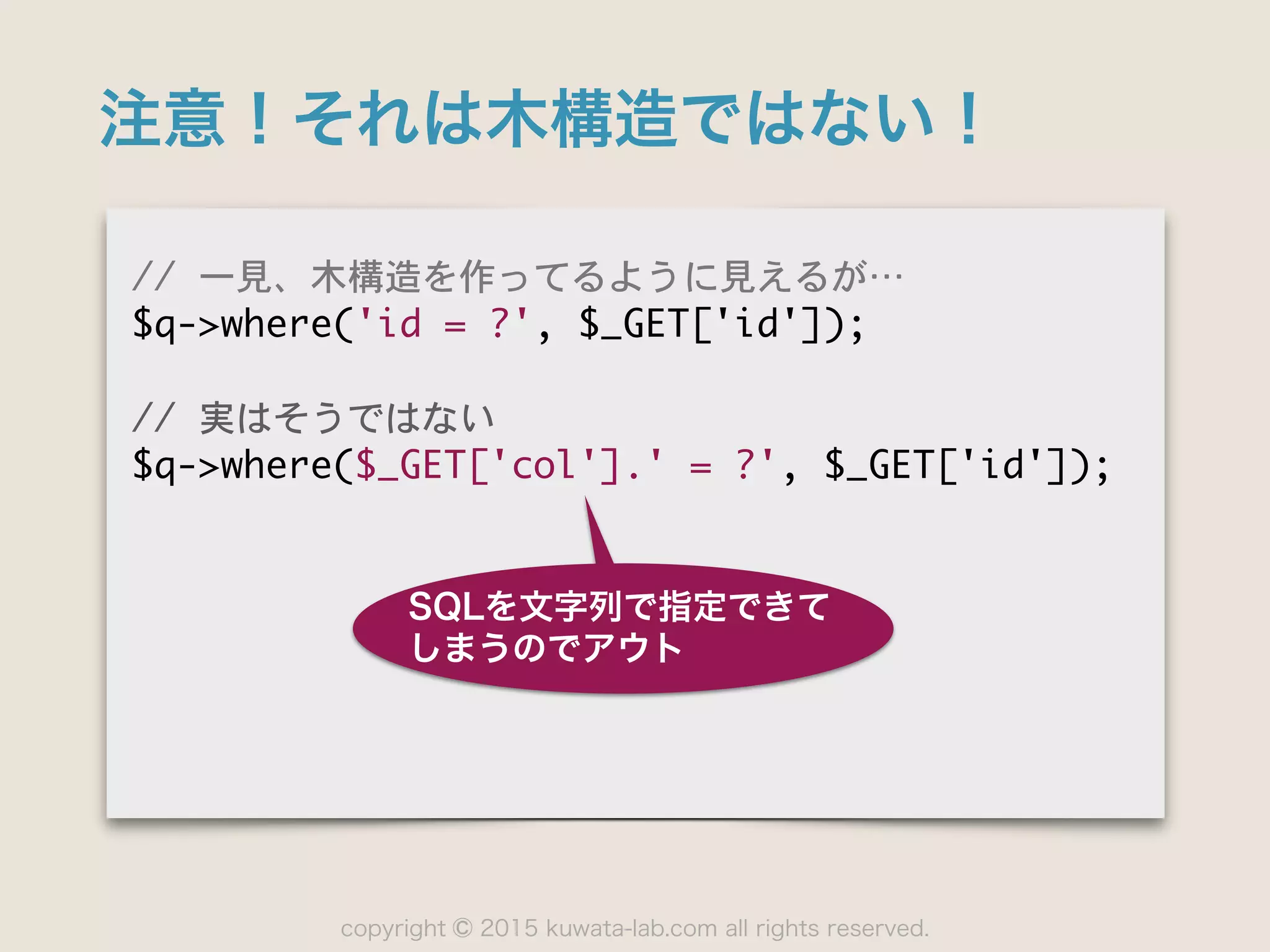 注意！それは木構造ではない！

// 一見、木構造を作ってるように見えるが…
$q->where('id = ?', $_GET['id']);

// 実はそうではない
$q->where($_GET['col'].' = ?', $_GET['id']);

SQLを文字列で指定できてしまうのでアウト

copyright © 2015 kuwata-lab.com all rights reserved.